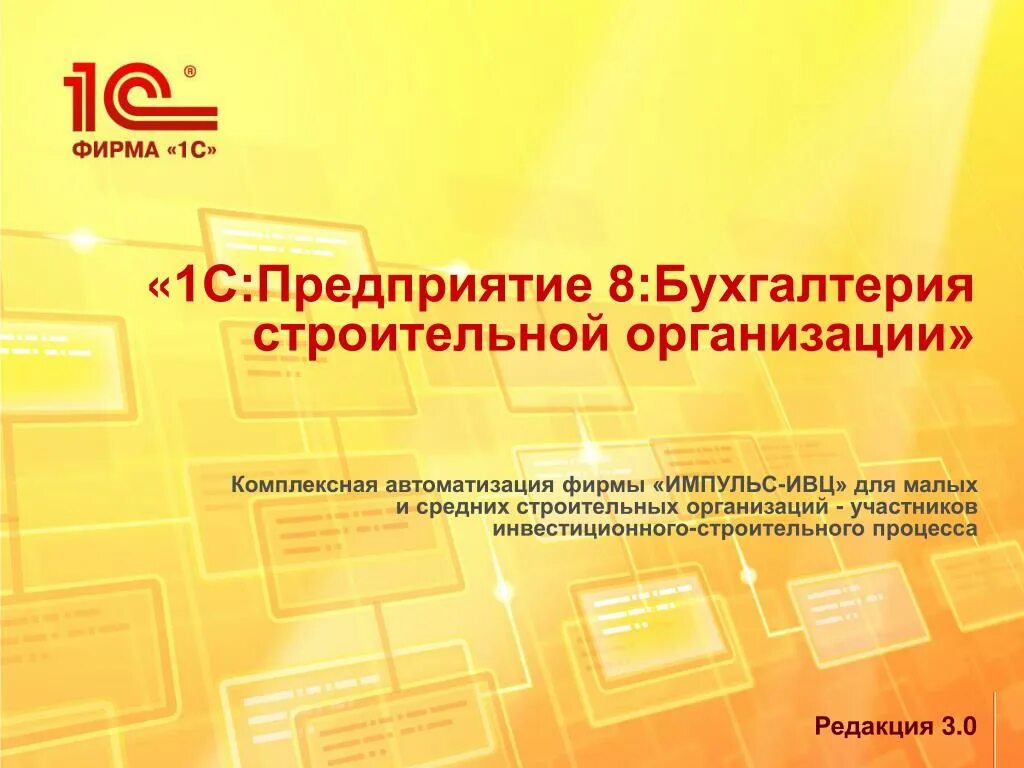 1С®
ФИРМА «1С»

«1С:Предприятие 8:Бухгалтерия строительной организации»

Комплексная автоматизация фирмы «ИМПУЛЬС-ИВЦ» для малых и средних строительных организаций - участников инвестиционного-строительного процесса

Редакция 3.0